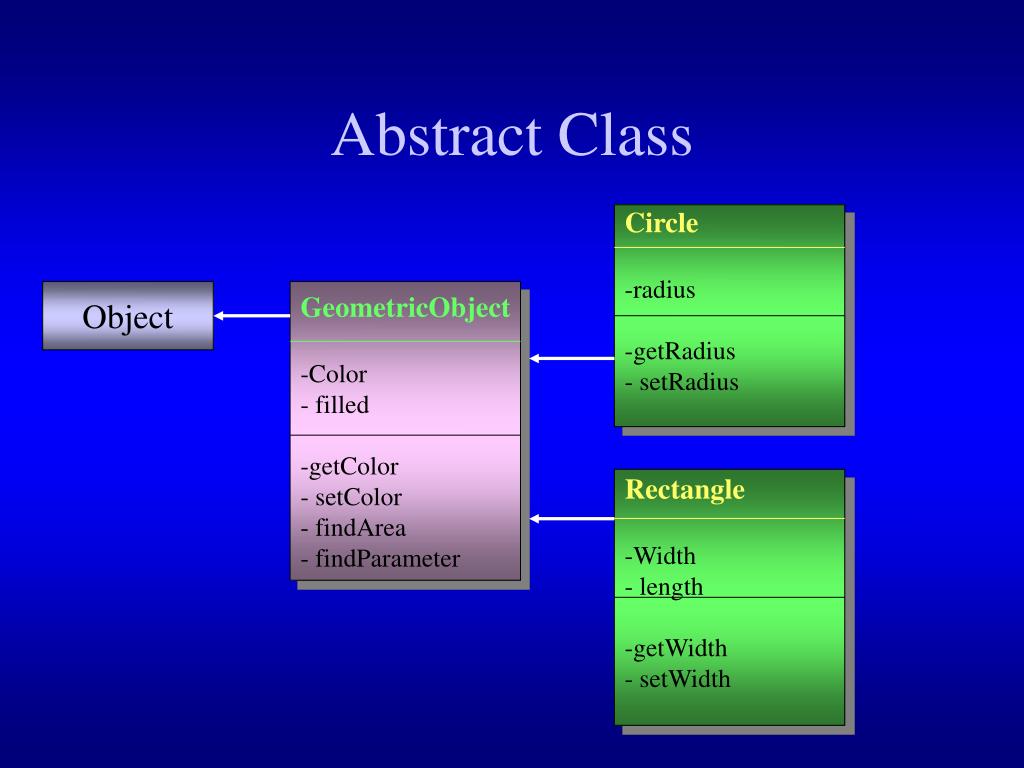 Abstract Class

Object

GeometricObject

-Color
- filled

-getColor
- setColor
- findArea
- findParameter

Circle

-radius

-getRadius
- setRadius

Rectangle

-Width
- length

-getWidth
- setWidth